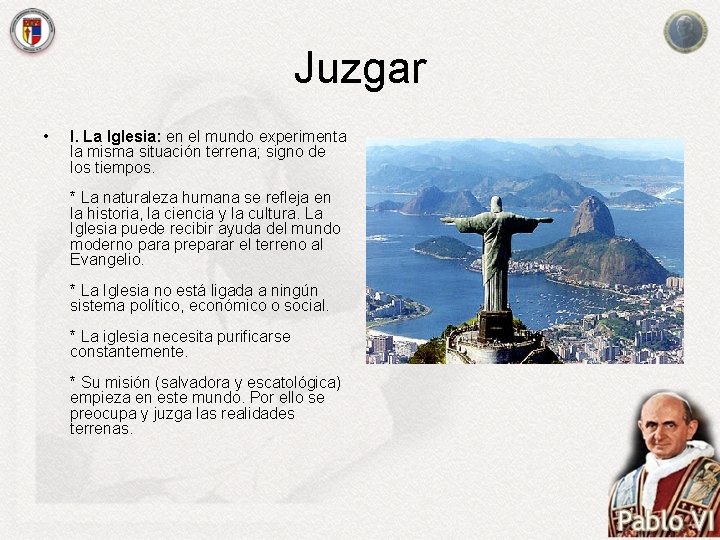 Juzgar

• I. La Iglesia: en el mundo experimenta la misma situación terrena; signo de los tiempos.

* La naturaleza humana se refleja en la historia, la ciencia y la cultura. La Iglesia puede recibir ayuda del mundo moderno para preparar el terreno al Evangelio.

* La Iglesia no está ligada a ningún sistema político, económico o social.

* La iglesia necesita purificarse constantemente.

* Su misión (salvadora y escatológica) empieza en este mundo. Por ello se preocupa y juzga las realidades terrenas.

Pablo VI